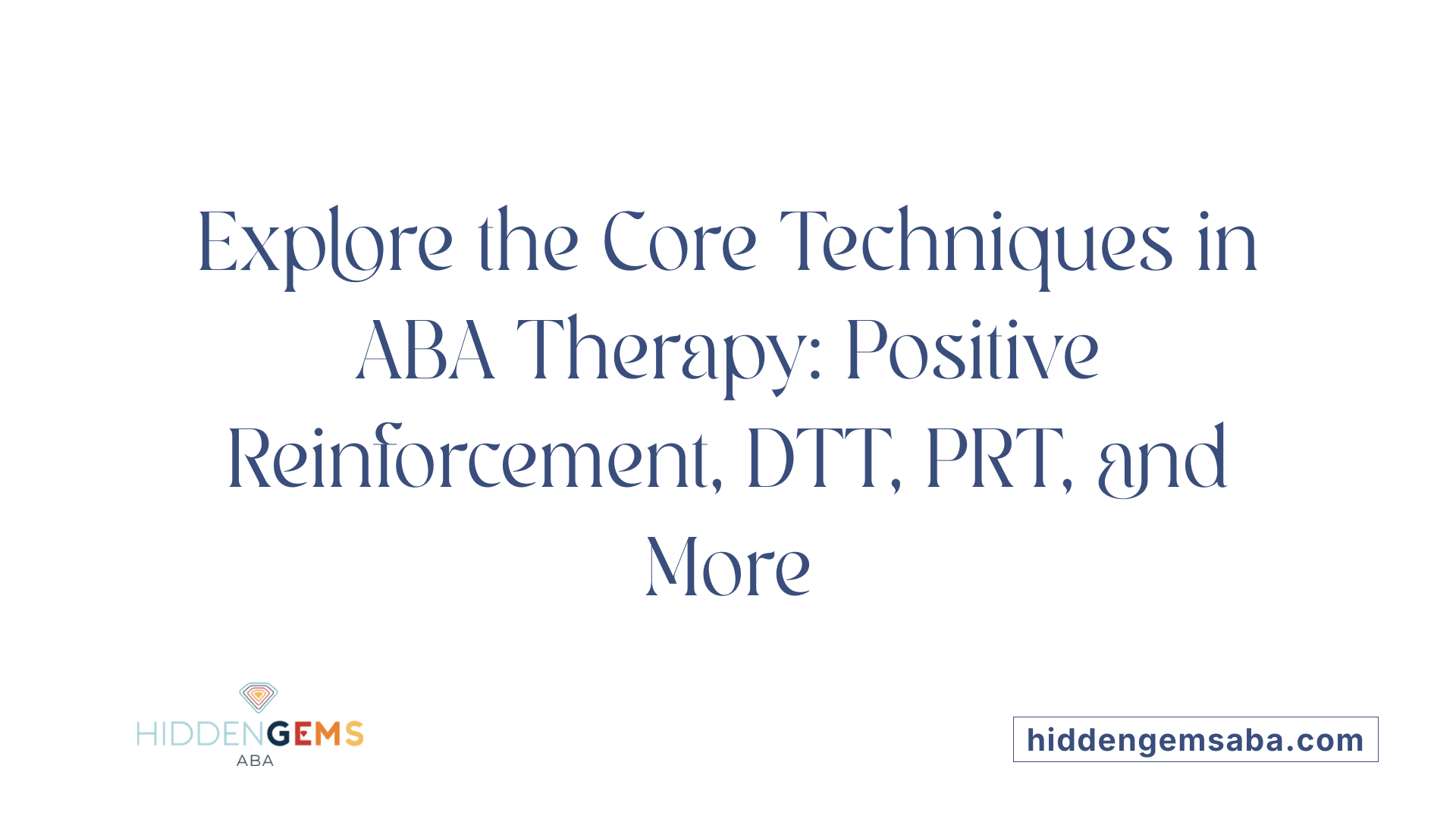 Explore the Core Techniques in ABA Therapy: Positive Reinforcement, DTT, PRT, and More

HIDDENGEMS
ABA

hiddengemsaba.com